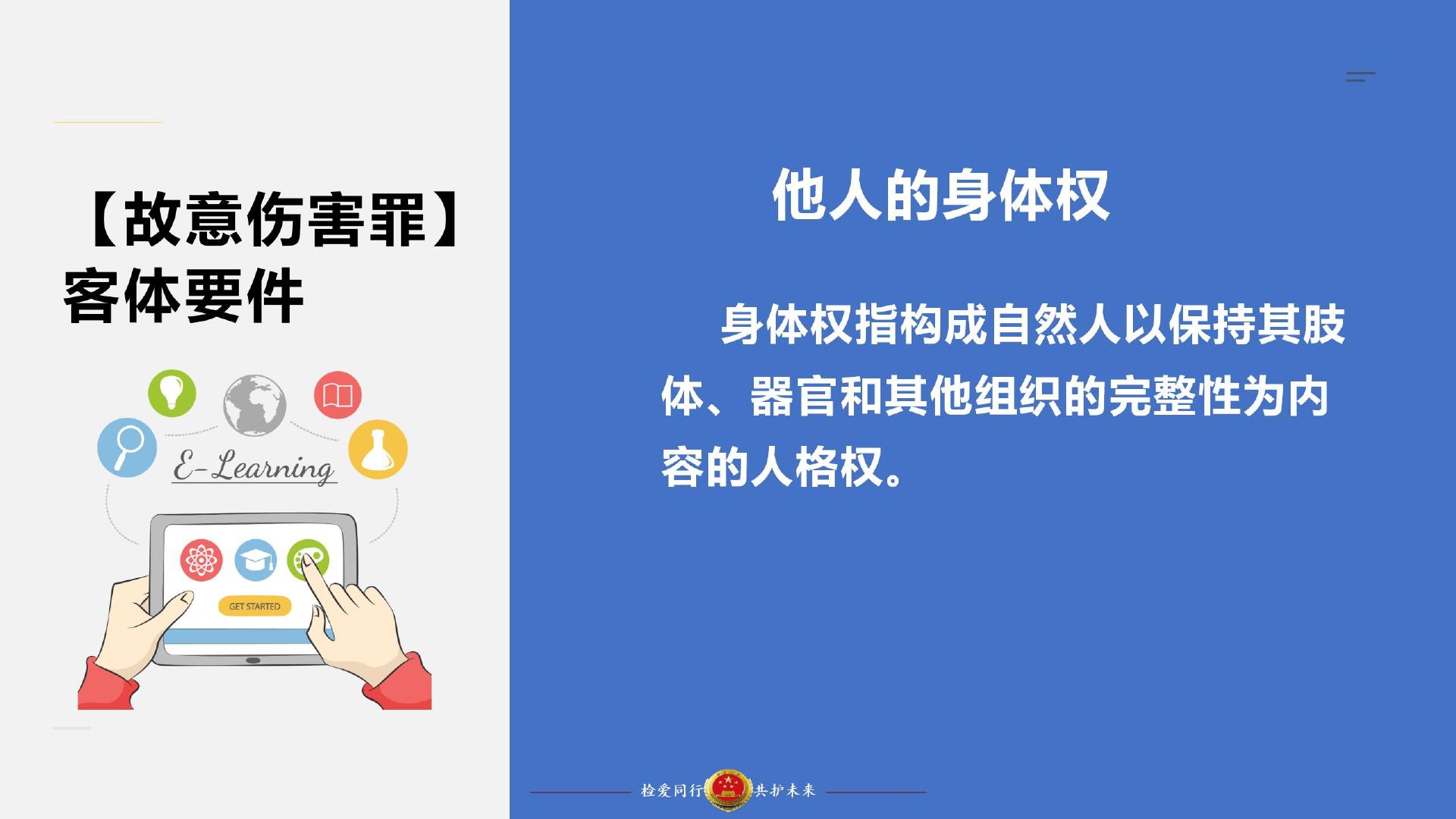 【故意伤害罪】
客体要件

E-Learning

GET STARTED

他人的身体权

身体权指构成自然人以保持其肢体、器官和其他组织的完整性为内容的人格权。

检爱同行 共护未来